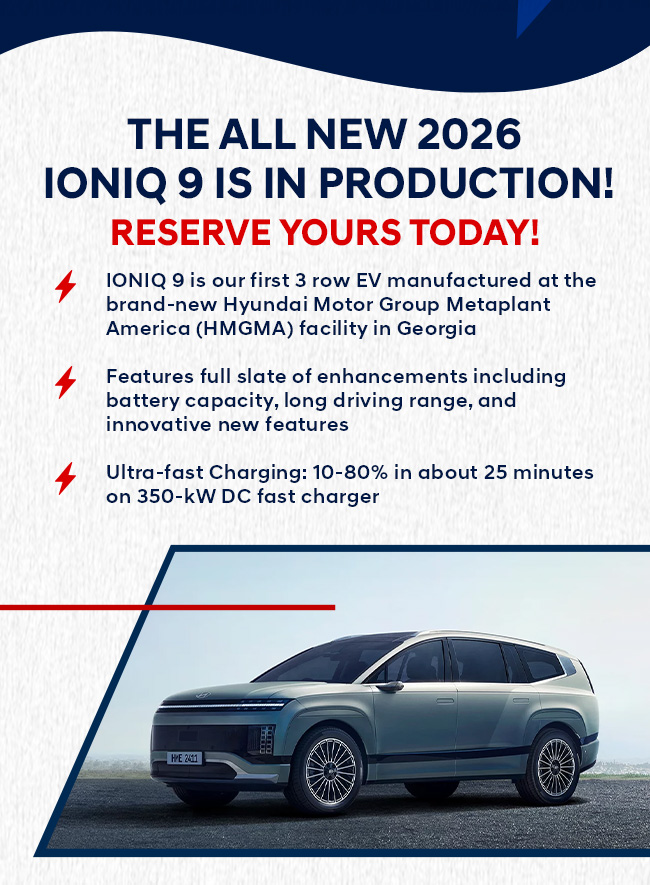 THE ALL NEW 2026 IONIQ 9 IS IN PRODUCTION!

RESERVE YOURS TODAY!

IONIQ 9 is our first 3 row EV manufactured at the brand-new Hyundai Motor Group Metaplant America (HMGMA) facility in Georgia

Features full slate of enhancements including battery capacity, long driving range, and innovative new features

Ultra-fast Charging: 10-80% in about 25 minutes on 350-kW DC fast charger

HME 2411